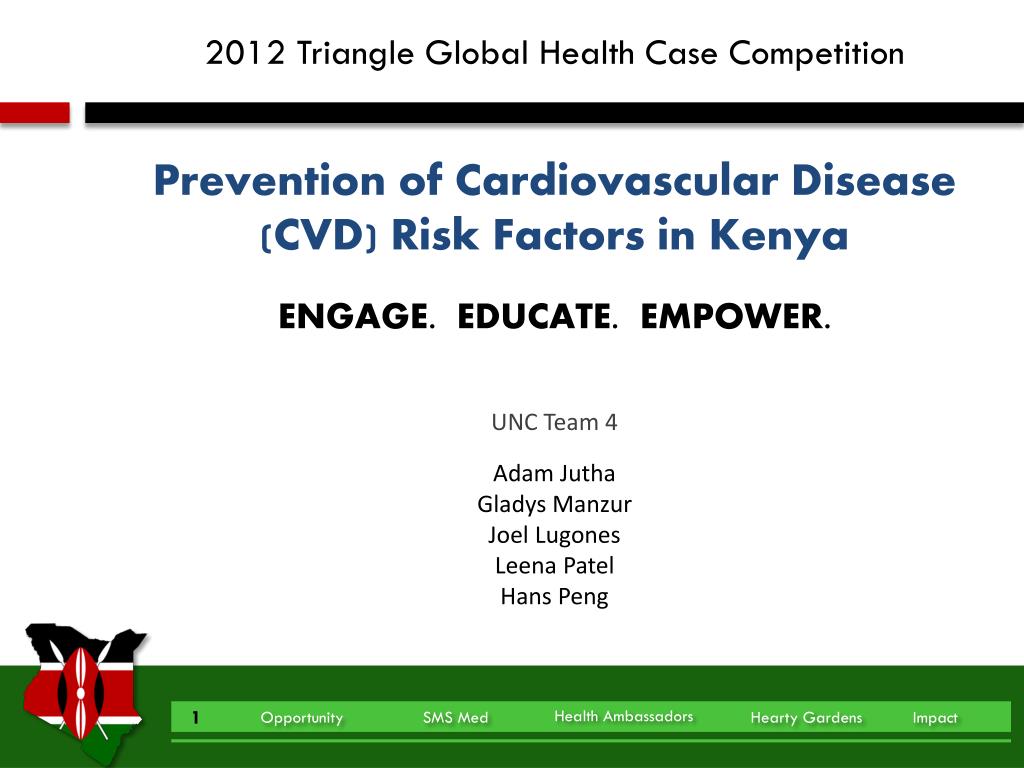 2012 Triangle Global Health Case Competition

Prevention of Cardiovascular Disease (CVD) Risk Factors in Kenya

ENGAGE. EDUCATE. EMPOWER.

UNC Team 4

Adam Jutha
Gladys Manzur
Joel Lugones
Leena Patel
Hans Peng

1 Opportunity SMS Med Health Ambassadors Hearty Gardens Impact